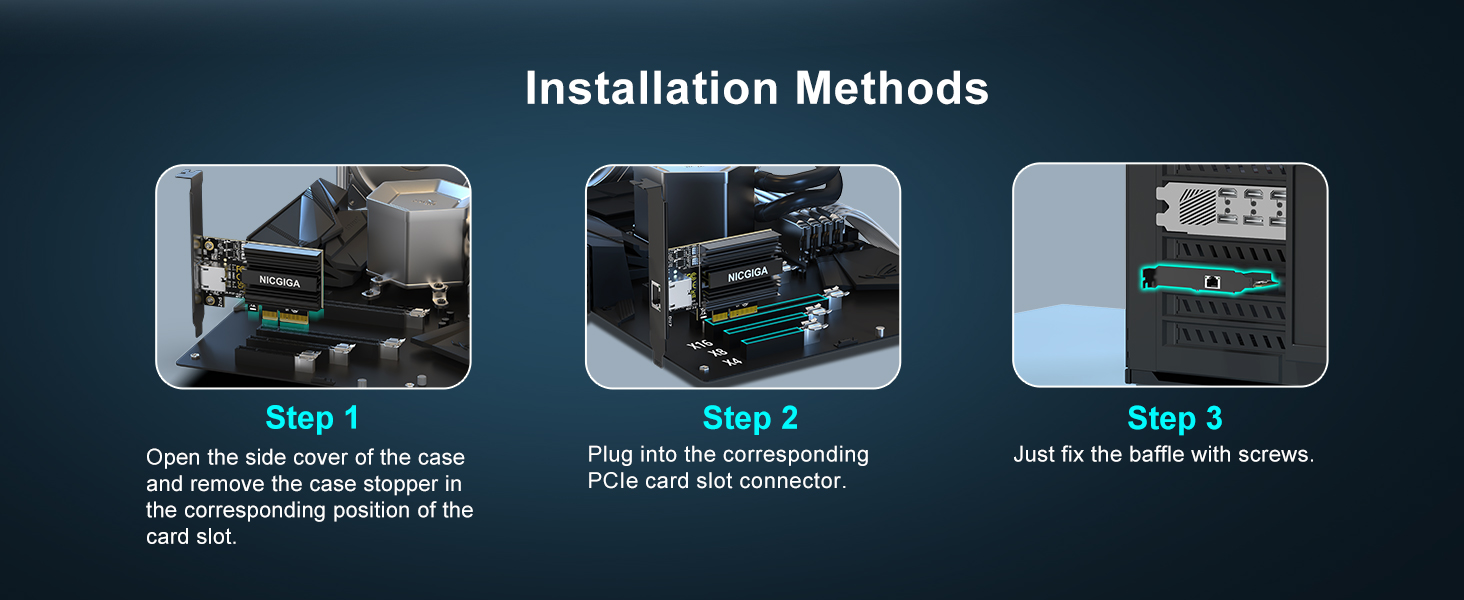 Installation Methods

NICGIGA

Step 1

Open the side cover of the case and remove the case stopper in the corresponding position of the card slot.

NICGIGA

X16
X8
X4

Step 2

Plug into the corresponding PCIe card slot connector.

Step 3

Just fix the baffle with screws.